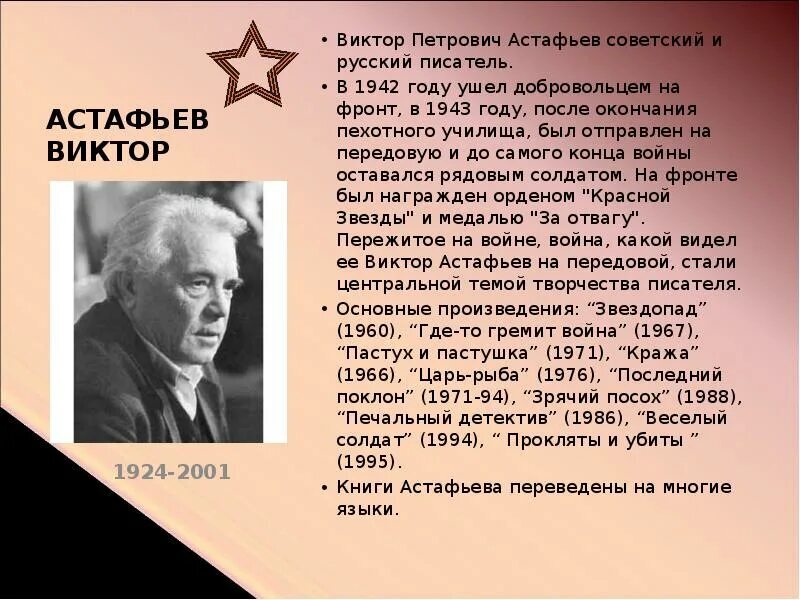 АСТАФЬЕВ ВИКТОР

1924-2001

• Виктор Петрович Астафьев советский и русский писатель.

• В 1942 году ушел добровольцем на фронт, в 1943 году, после окончания пехотного училища, был отправлен на передовую и до самого конца войны оставался рядовым солдатом. На фронте был награжден орденом "Красной Звезды" и медалью "За отвагу". Пережитое на войне, война, какой видел ее Виктор Астафьев на передовой, стали центральной темой творчества писателя.

• Основные произведения: “Звездопад” (1960), “Где-то гремит война” (1967), “Пастух и пастушка” (1971), “Кража” (1966), “Царь-рыба” (1976), “Последний поклон” (1971-94), “Зрячий посох” (1988), “Печальный детектив” (1986), “Веселый солдат” (1994), “ Прокляты и убиты ” (1995).

• Книги Астафьева переведены на многие языки.